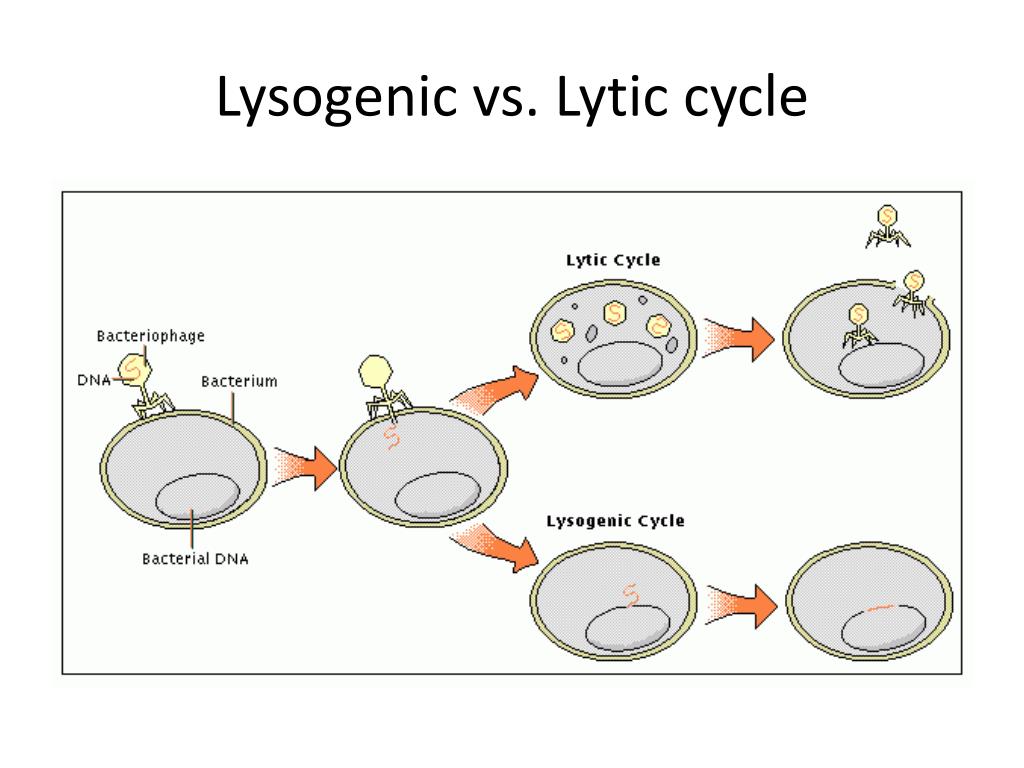 Lysogenic vs. Lytic cycle

Bacteriophage

DNA

Bacterium

Bacterial DNA

Lytic Cycle

Lysogenic Cycle